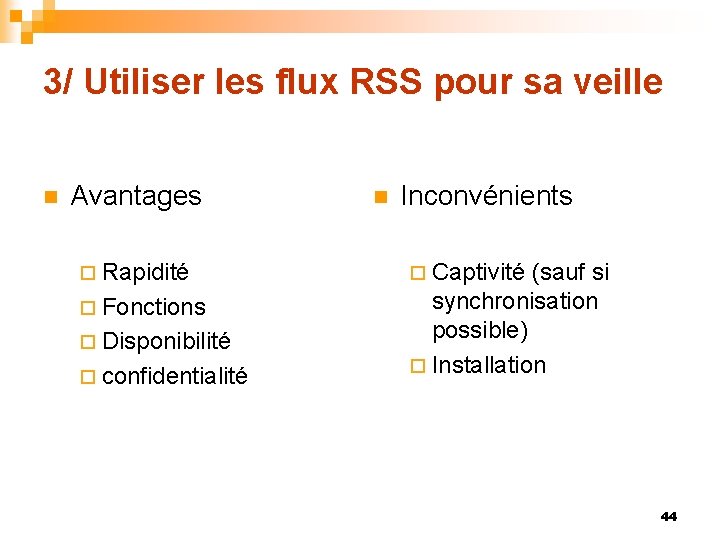 3/ Utiliser les flux RSS pour sa veille

Avantages

Rapidité
Fonctions
Disponibilité
confidentialité

Inconvénients

Captivité (sauf si synchronisation possible)
Installation

44